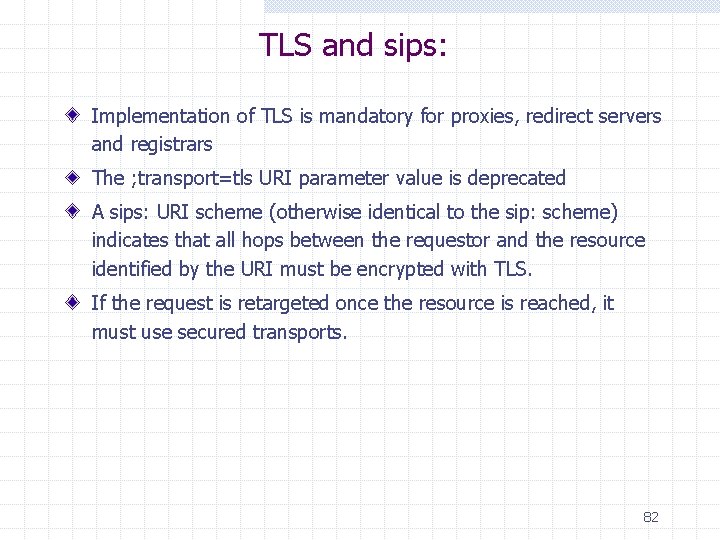 TLS and sips:

Implementation of TLS is mandatory for proxies, redirect servers and registrars

The ;transport=tls URI parameter value is deprecated

A sips: URI scheme (otherwise identical to the sip: scheme) indicates that all hops between the requestor and the resource identified by the URI must be encrypted with TLS.

If the request is retargeted once the resource is reached, it must use secured transports.

82